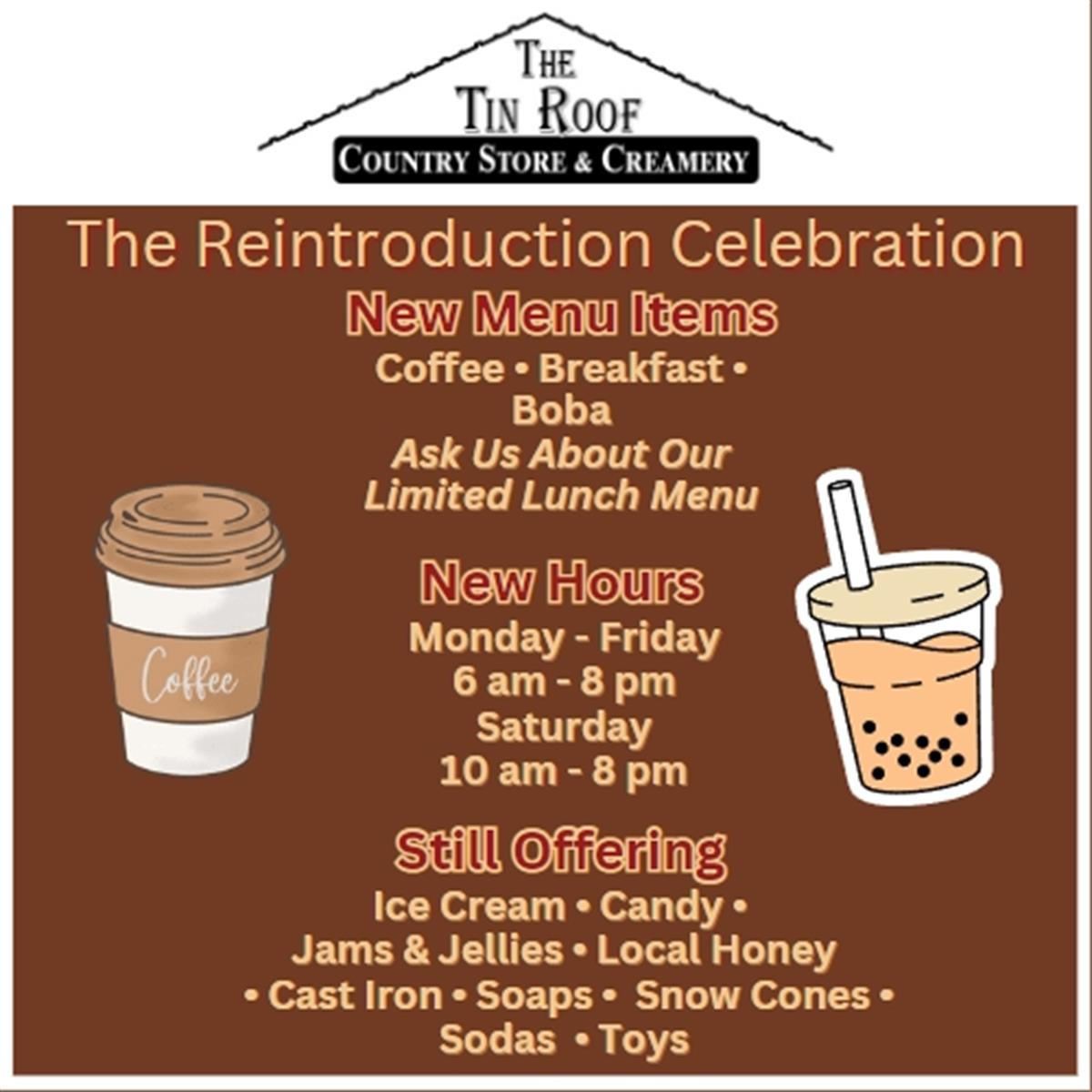 THE TIN ROOF
COUNTRY STORE & CREAMERY

The Reintroduction Celebration

New Menu Items
Coffee • Breakfast • Boba
Ask Us About Our Limited Lunch Menu

Coffee

New Hours
Monday - Friday
6 am - 8 pm
Saturday
10 am - 8 pm

Still Offering
Ice Cream • Candy • Jams & Jellies • Local Honey • Cast Iron • Soaps • Snow Cones • Sodas • Toys